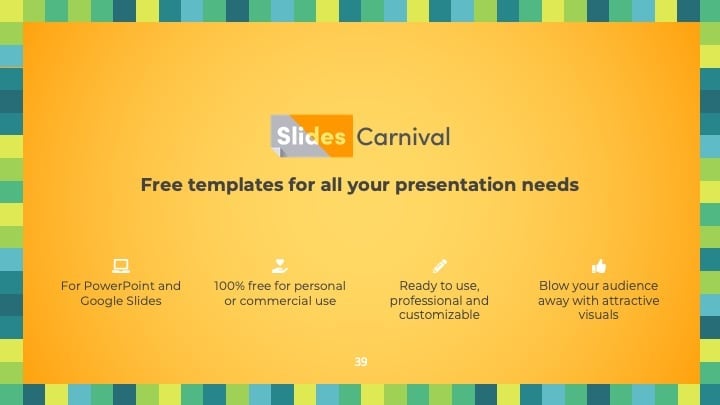 Slides Carnival

Free templates for all your presentation needs

For PowerPoint and Google Slides

100% free for personal or commercial use

Ready to use, professional and customizable

Blow your audience away with attractive visuals

39